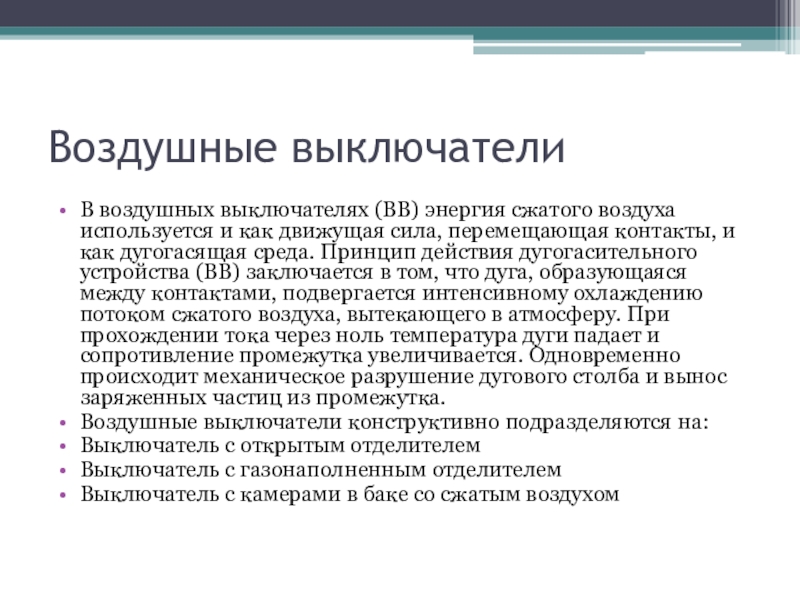 Воздушные выключатели

• В воздушных выключателях (ВВ) энергия сжатого воздуха используется и как движущая сила, перемещающая контакты, и как дугогасящая среда. Принцип действия дугогасительного устройства (ВВ) заключается в том, что дуга, образующаяся между контактами, подвергается интенсивному охлаждению потоком сжатого воздуха, вытекающего в атмосферу. При прохождении тока через ноль температура дуги падает и сопротивление промежутка увеличивается. Одновременно происходит механическое разрушение дугового столба и вынос заряженных частиц из промежутка.
• Воздушные выключатели конструктивно подразделяются на:
• Выключатель с открытым отделителем
• Выключатель с газонаполненным отделителем
• Выключатель с камерами в баке со сжатым воздухом